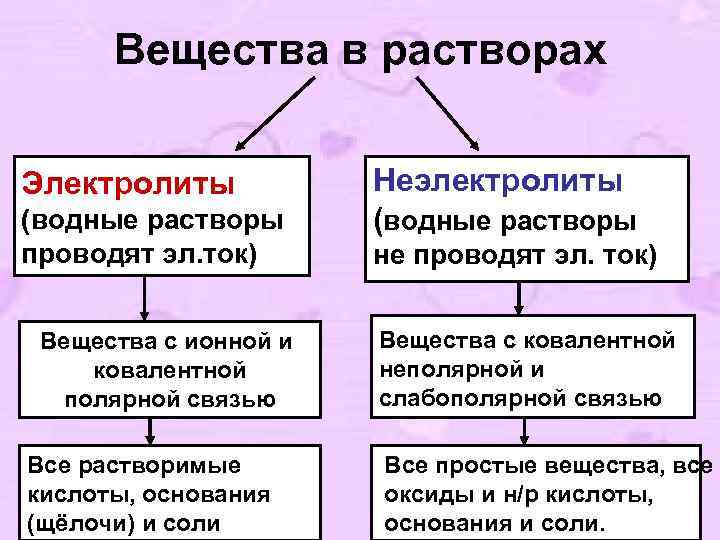 Вещества в растворах

Электролиты
(водные растворы проводят эл.ток)

Вещества с ионной и ковалентной полярной связью

Все растворимые кислоты, основания (щёлочи) и соли

Неэлектролиты
(водные растворы не проводят эл. ток)

Вещества с ковалентной неполярной и слабополярной связью

Все простые вещества, все оксиды и н/р кислоты, основания и соли.